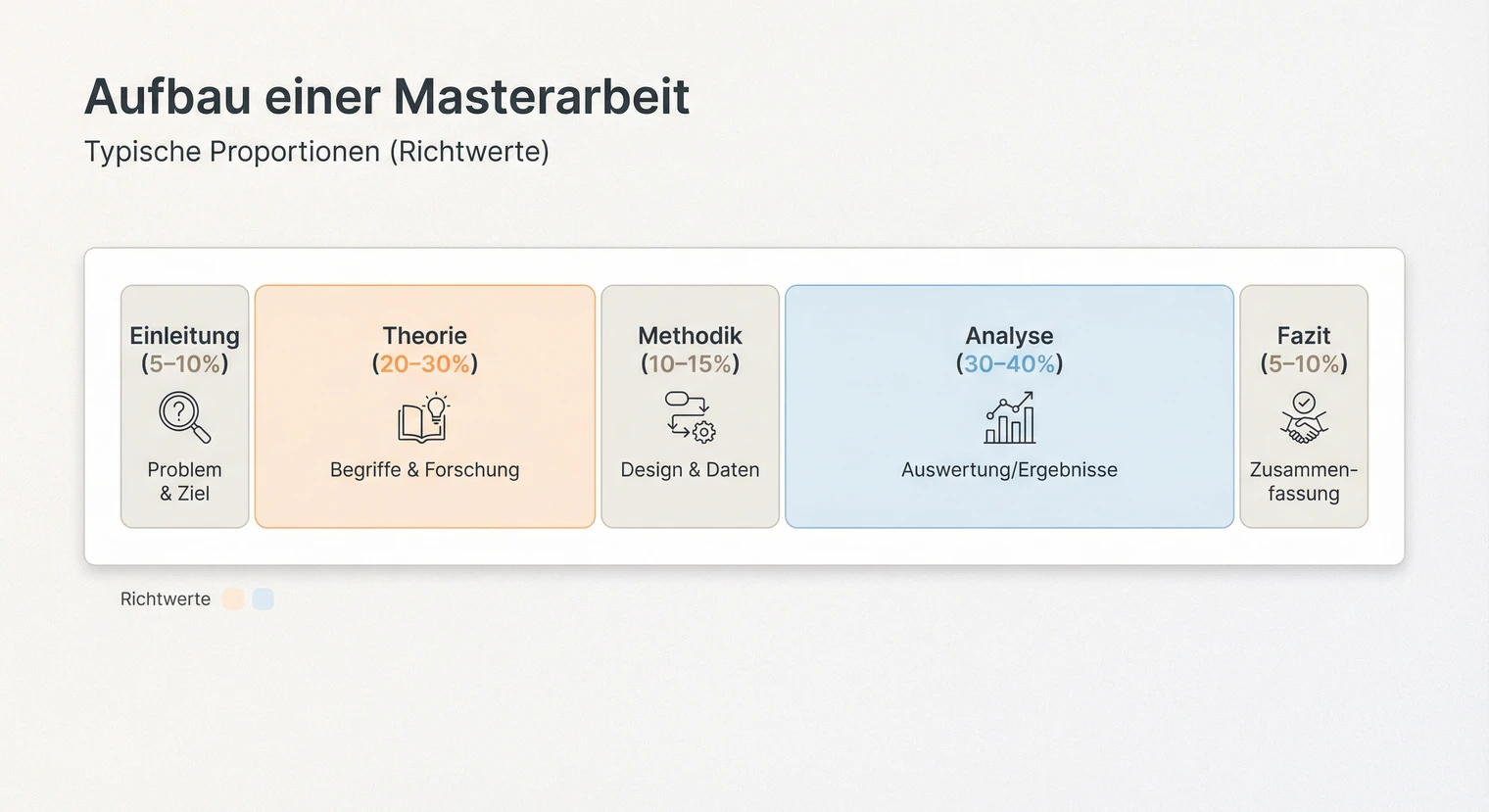 Aufbau einer Masterarbeit

Typische Proportionen (Richtwerte)

Einleitung
(5–10%)
Problem & Ziel

Theorie
(20–30%)
Begriffe & Forschung

Methodik
(10–15%)
Design & Daten

Analyse
(30–40%)
Auswertung/Ergebnisse

Fazit
(5–10%)
Zusammenfassung

Richtwerte